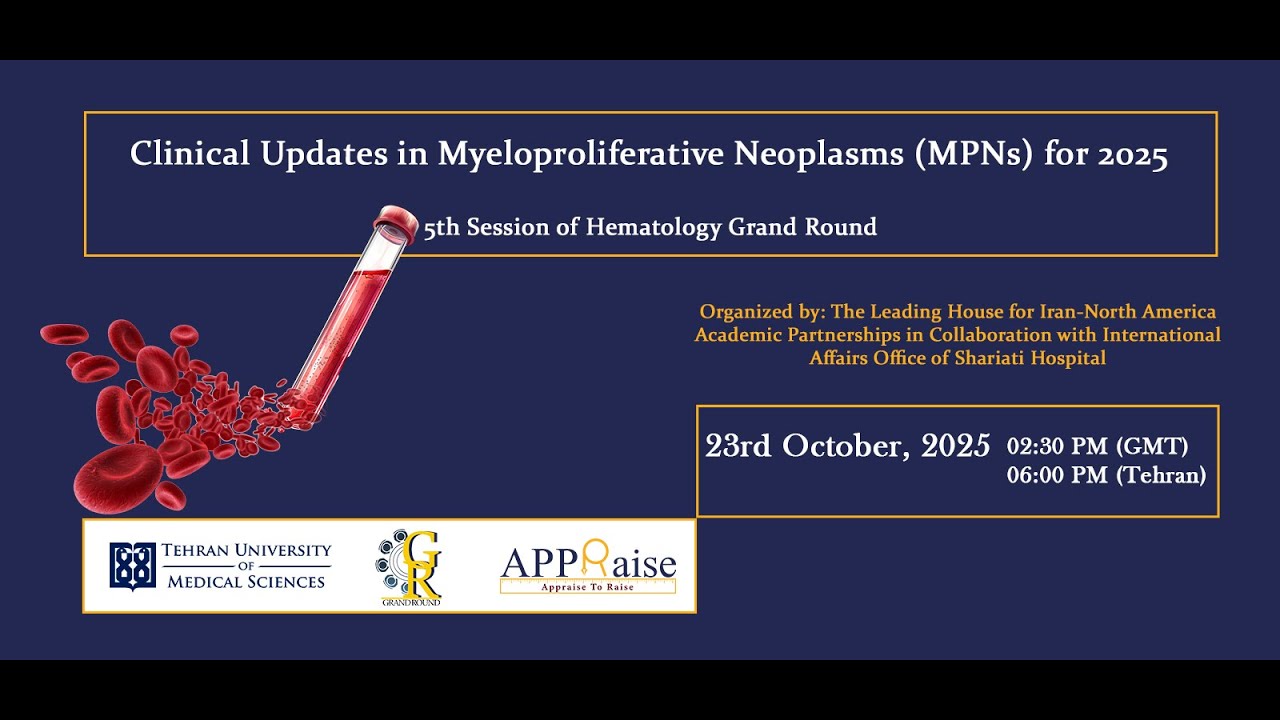 Clinical Updates in Myeloproliferative Neoplasms (MPNs) for 2025

5th Session of Hematology Grand Round

Organized by: The Leading House for Iran-North America Academic Partnerships in Collaboration with International Affairs Office of Shariati Hospital

23rd October, 2025 02:30 PM (GMT) 06:00 PM (Tehran)

TEHRAN UNIVERSITY OF MEDICAL SCIENCES

GR GRANDROUND

APPRaise Appraise To Raise